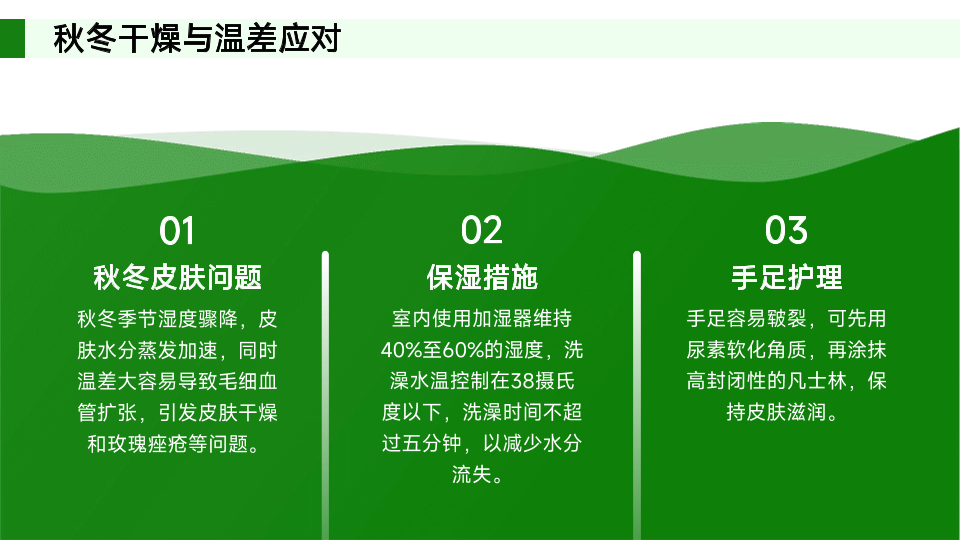 秋冬干燥与温差应对

01
秋冬皮肤问题
秋冬季节湿度骤降，皮肤水分蒸发加速，同时温差大容易导致毛细血管扩张，引发皮肤干燥和玫瑰痤疮等问题。

02
保湿措施
室内使用加湿器维持40%至60%的湿度，洗澡水温控制在38摄氏度以下，洗澡时间不超过五分钟，以减少水分流失。

03
手足护理
手足容易皲裂，可先用尿素软化角质，再涂抹高封闭性的凡士林，保持皮肤滋润。